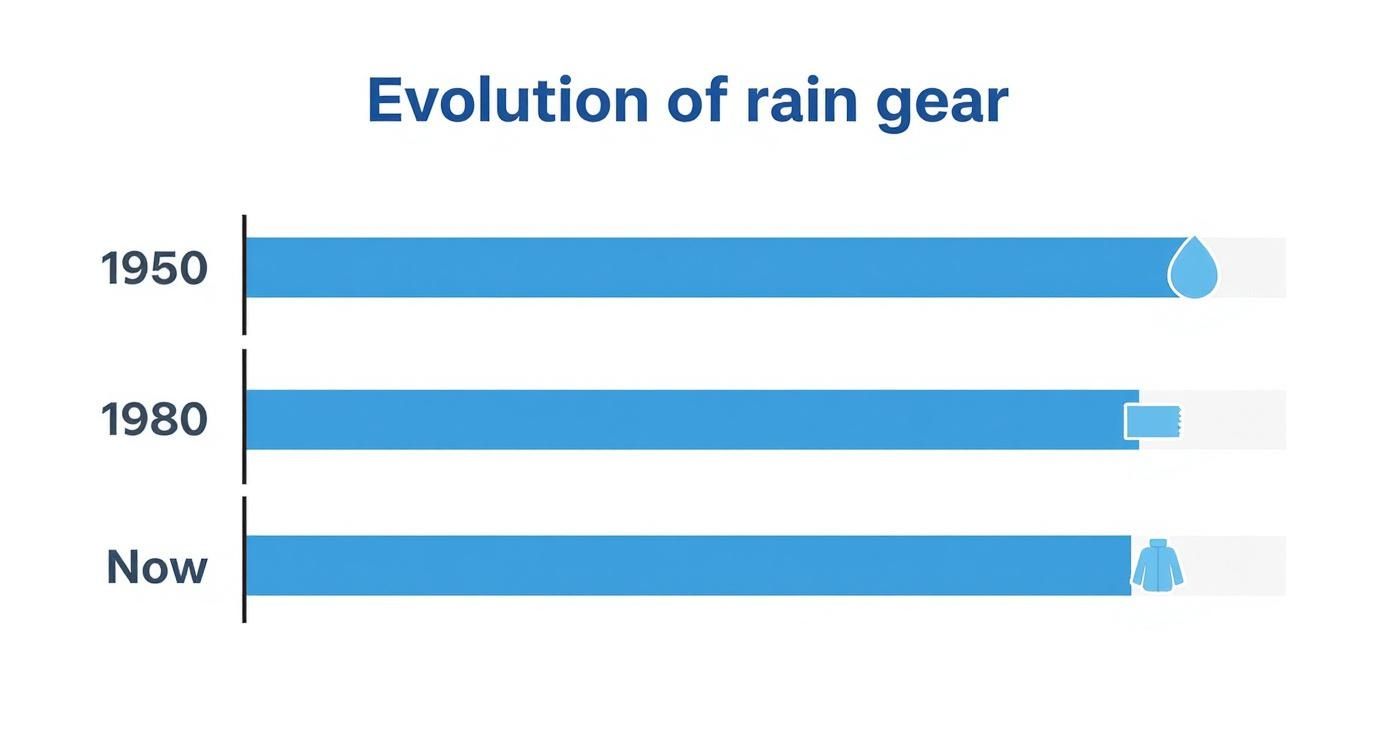 Evolution of rain gear

1950

1980

Now